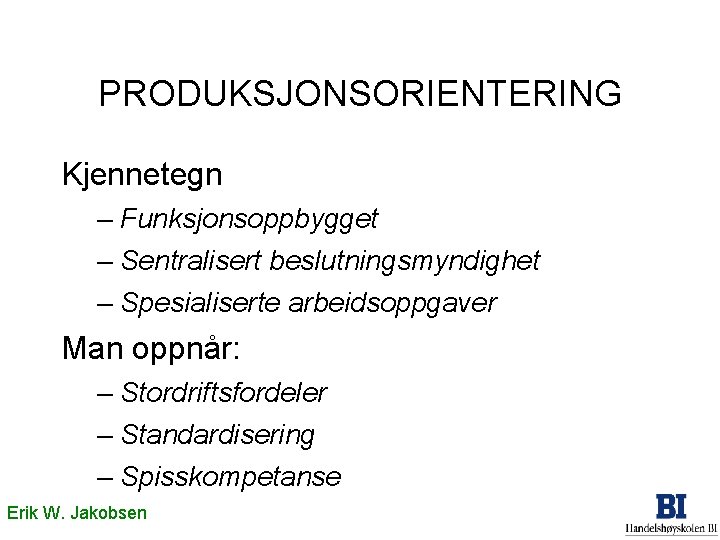 PRODUKSJONSORIENTERING

Kjennetegn

– Funksjonsoppbygget

– Sentralisert beslutningsmyndighet

– Spesialiserte arbeidsoppgaver

Man oppnår:

– Stordriftsfordeler

– Standardisering

– Spisskompetanse

Erik W. Jakobsen

BI
Handelshøyskolen BI